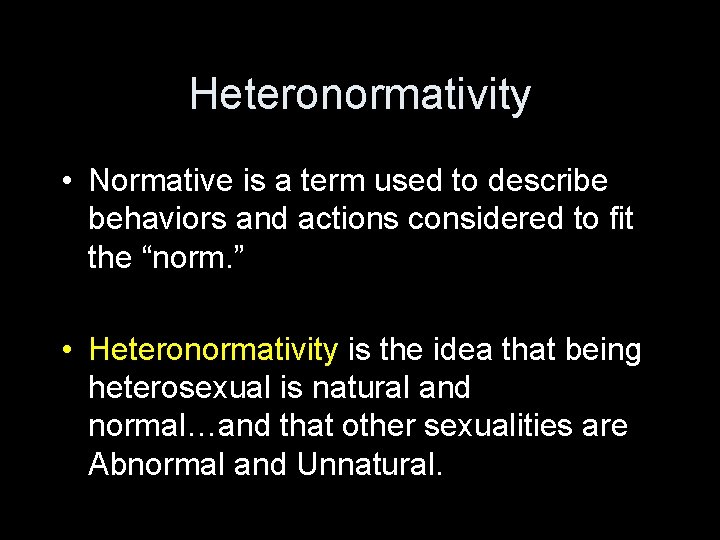 Heteronormativity

• Normative is a term used to describe behaviors and actions considered to fit the “norm.”

• Heteronormativity is the idea that being heterosexual is natural and normal…and that other sexualities are Abnormal and Unnatural.